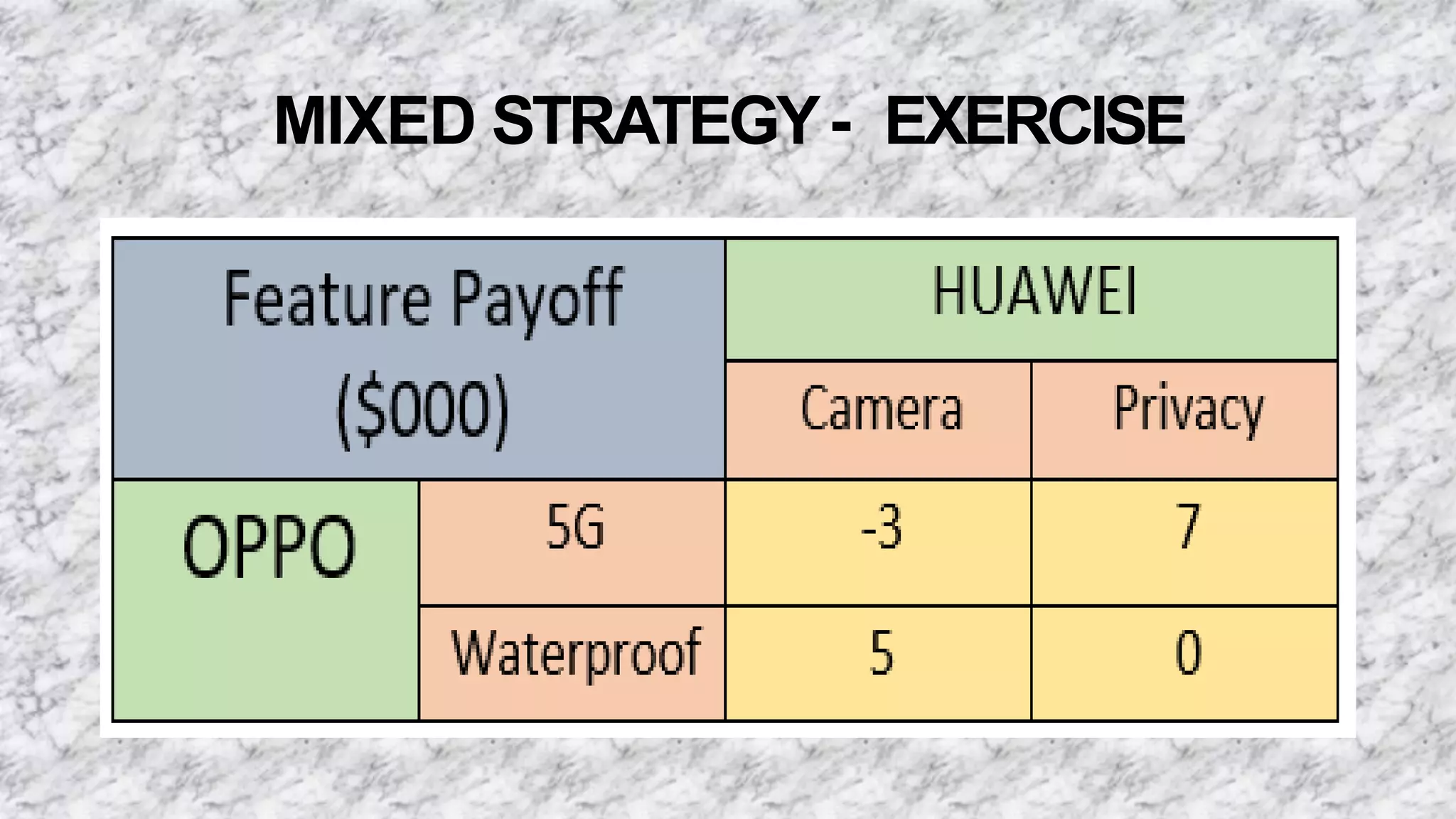 MIXED STRATEGY - EXERCISE

| Feature Payoff ($000) | | HUAWEI | |
|---|---|---|---|
| | | Camera | Privacy |
| OPPO | 5G | -3 | 7 |
| | Waterproof | 5 | 0 |